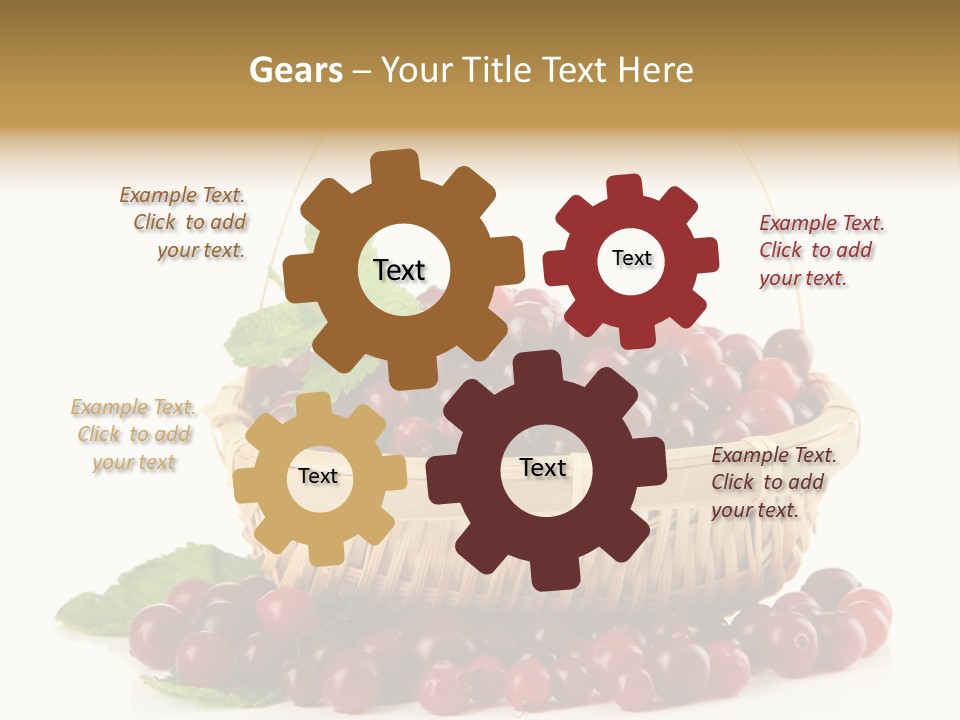 Gears – Your Title Text Here

Example Text. Click to add your text.

Text

Text

Example Text. Click to add your text.

Example Text. Click to add your text

Text

Text

Example Text. Click to add your text.